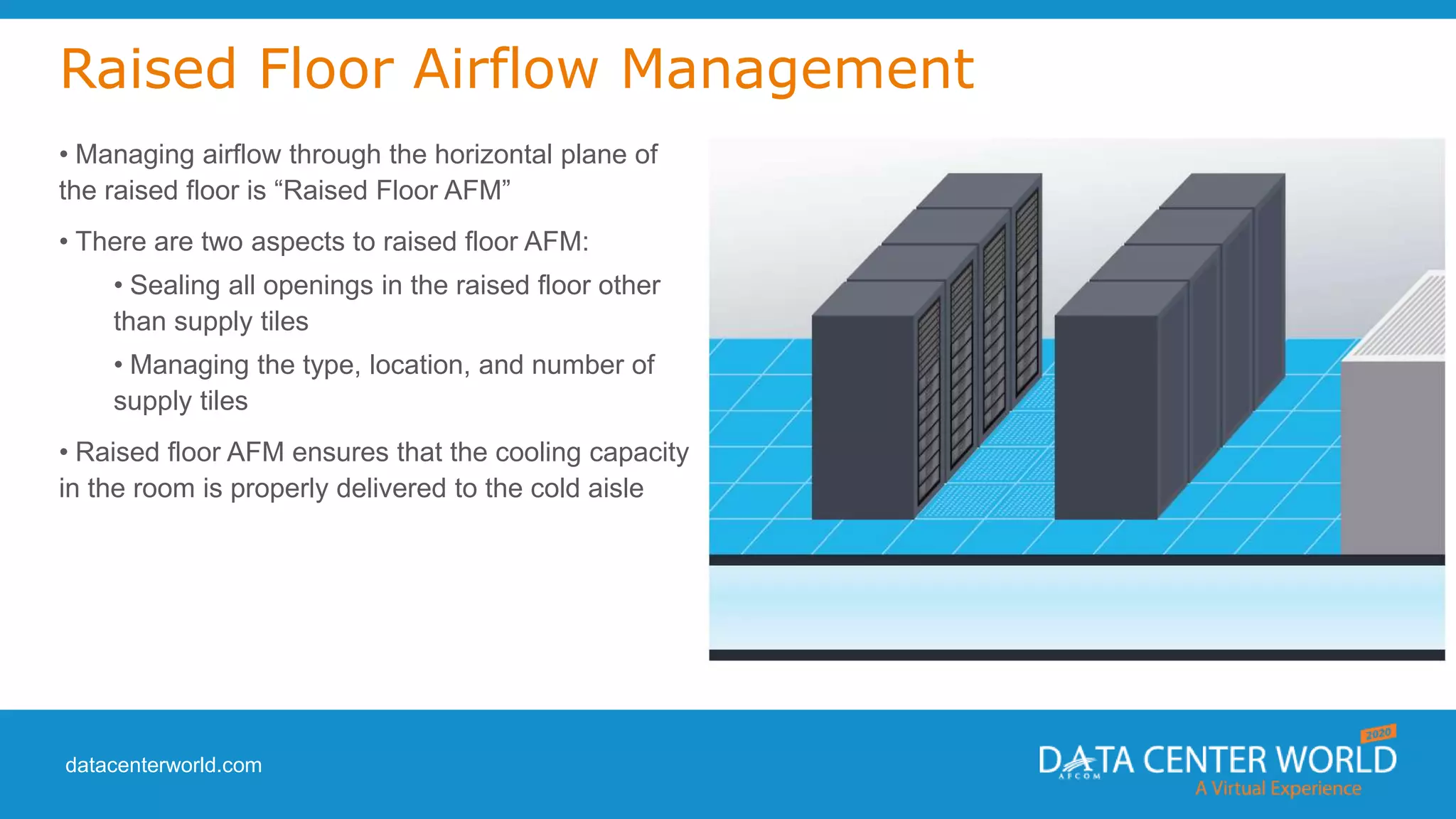 Raised Floor Airflow Management

• Managing airflow through the horizontal plane of the raised floor is “Raised Floor AFM”

• There are two aspects to raised floor AFM:

• Sealing all openings in the raised floor other than supply tiles

• Managing the type, location, and number of supply tiles

• Raised floor AFM ensures that the cooling capacity in the room is properly delivered to the cold aisle

datacenterworld.com

2020
DATA CENTER WORLD
AFCOM
A Virtual Experience